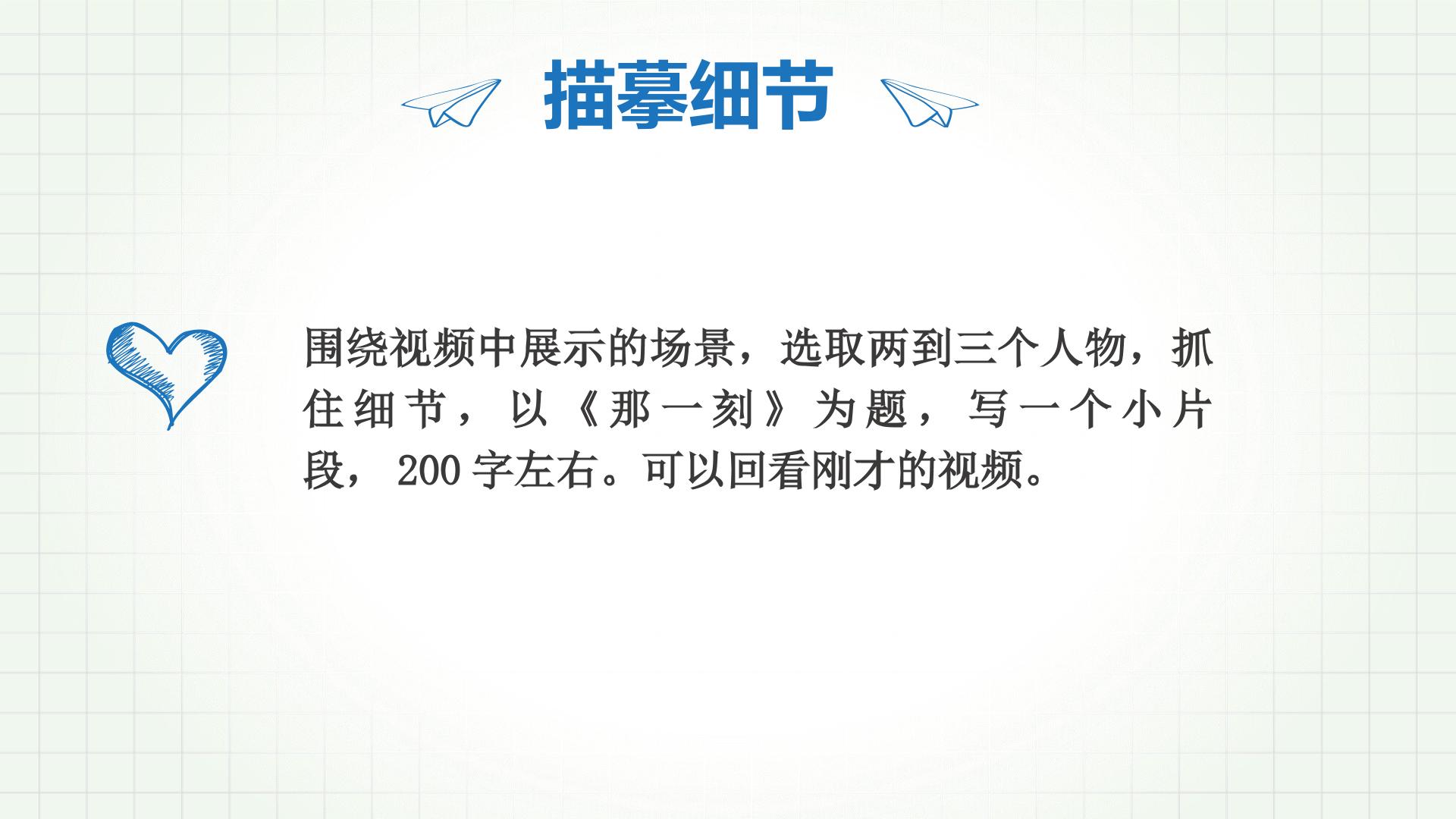 描摹细节

围绕视频中展示的场景，选取两到三个人物，抓住细节，以《那一刻》为题，写一个小片段，200字左右。可以回看刚才的视频。